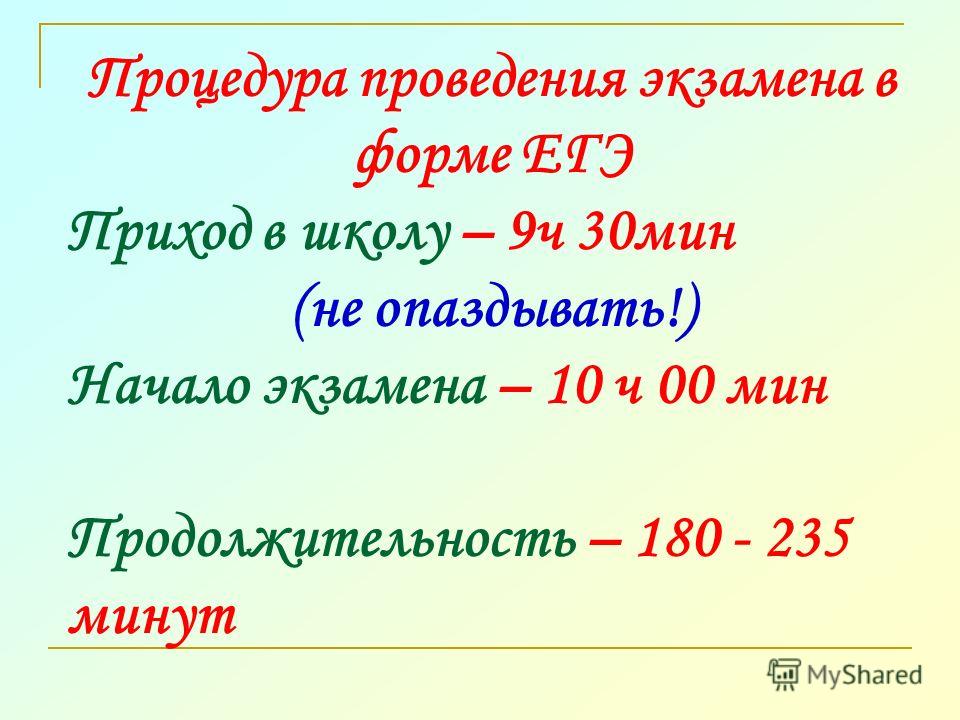 Процедура проведения экзамена в форме ЕГЭ

Приход в школу – 9ч 30мин
(не опаздывать!)

Начало экзамена – 10 ч 00 мин

Продолжительность – 180 - 235 минут

MyShared